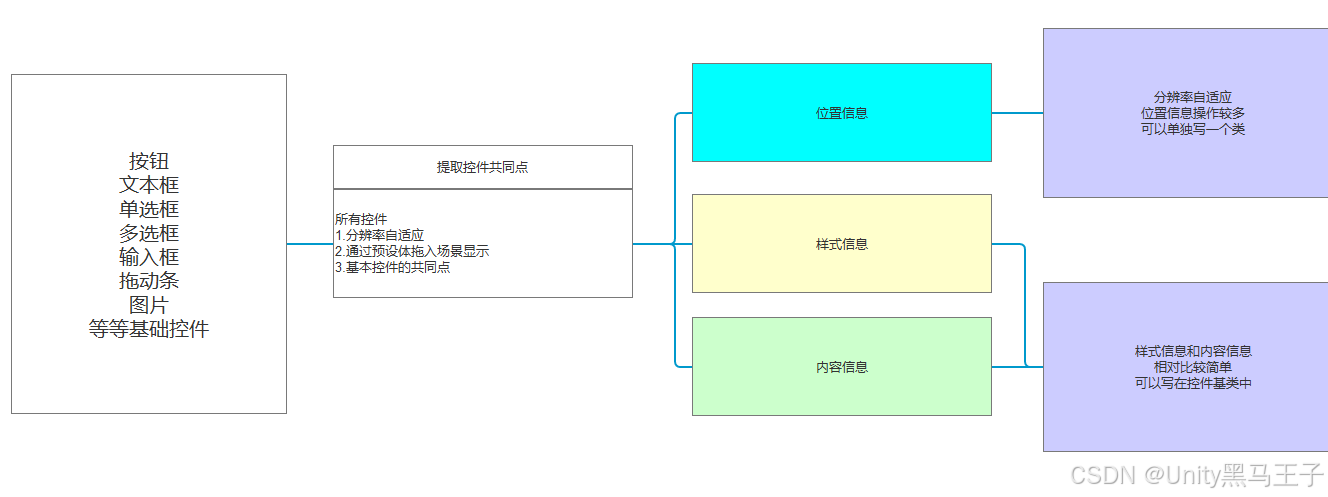 按钮
文本框
单选框
多选框
输入框
拖动条
图片
等等基础控件

提取控件共同点

所有控件
1.分辨率自适应
2.通过预设体拖入场景显示
3.基本控件的共同点

位置信息

样式信息

内容信息

分辨率自适应
位置信息操作较多
可以单独写一个类

样式信息和内容信息
相对比较简单
可以写在控件基类中

CSDN @Unity黑马王子